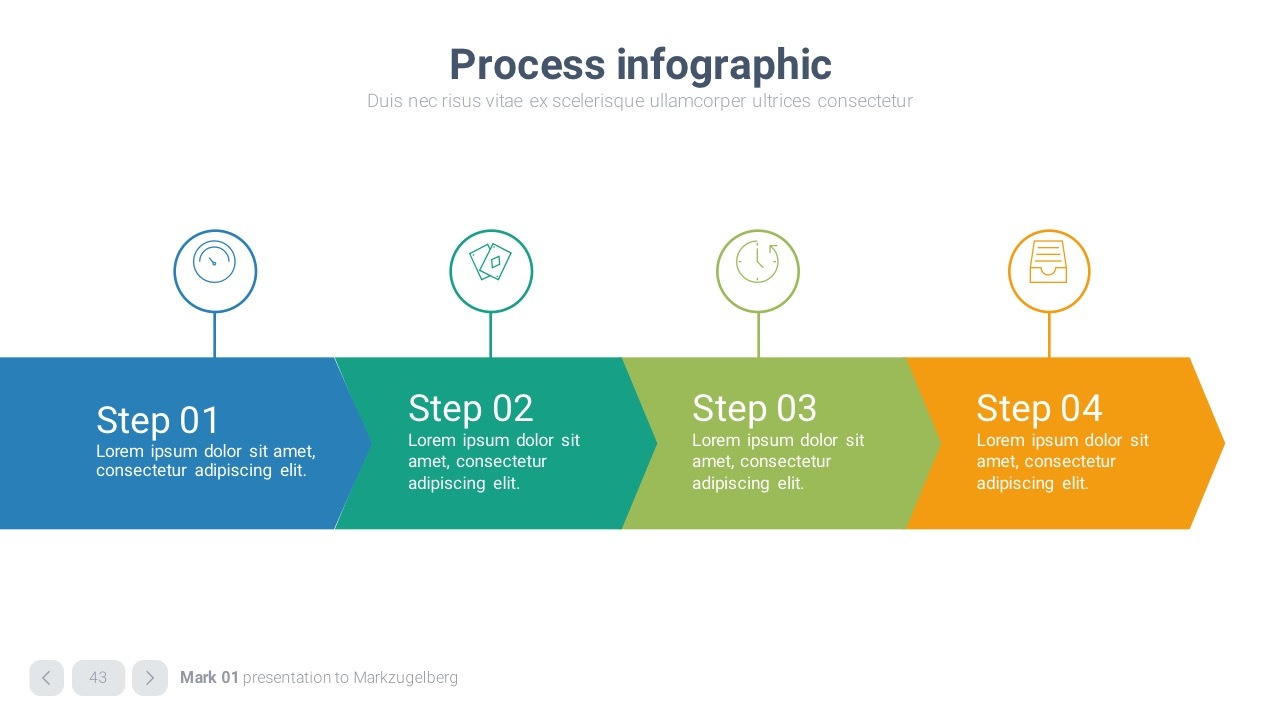 Process infographic
Duis nec risus vitae ex scelerisque ullamcorper ultrices consectetur

Step 01
Lorem ipsum dolor sit amet, consectetur adipiscing elit.

Step 02
Lorem ipsum dolor sit amet, consectetur adipiscing elit.

Step 03
Lorem ipsum dolor sit amet, consectetur adipiscing elit.

Step 04
Lorem ipsum dolor sit amet, consectetur adipiscing elit.

43
Mark 01 presentation to Markzugelberg